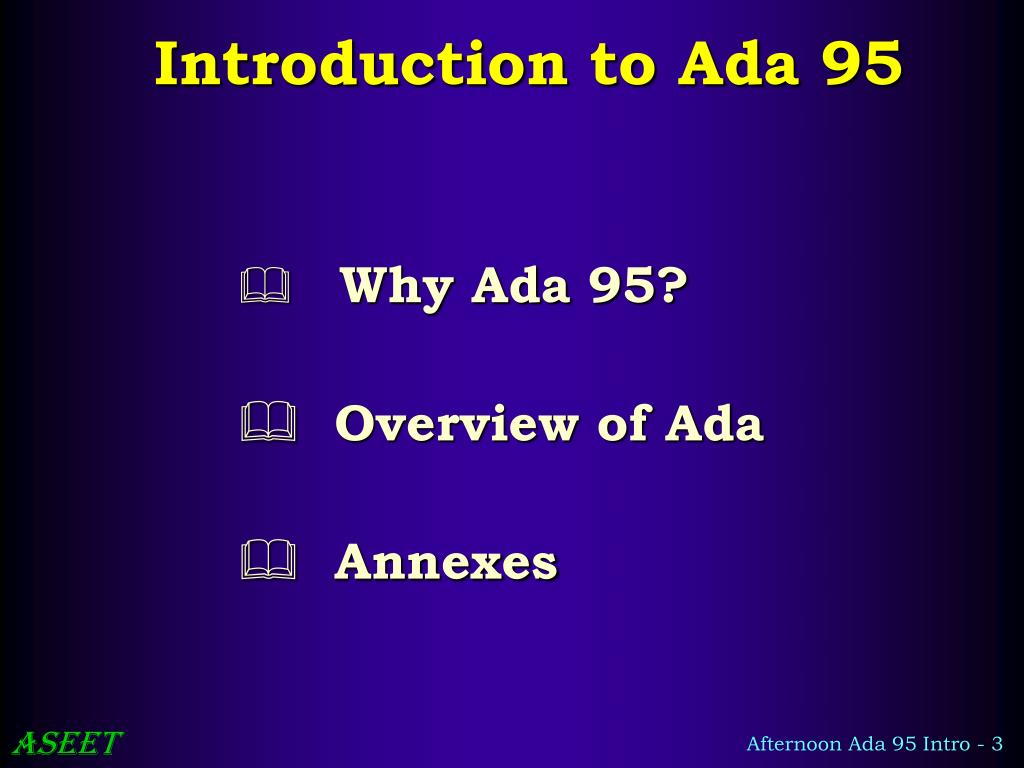 Introduction to Ada 95

Why Ada 95?

Overview of Ada

Annexes

ASEET

Afternoon Ada 95 Intro - 3